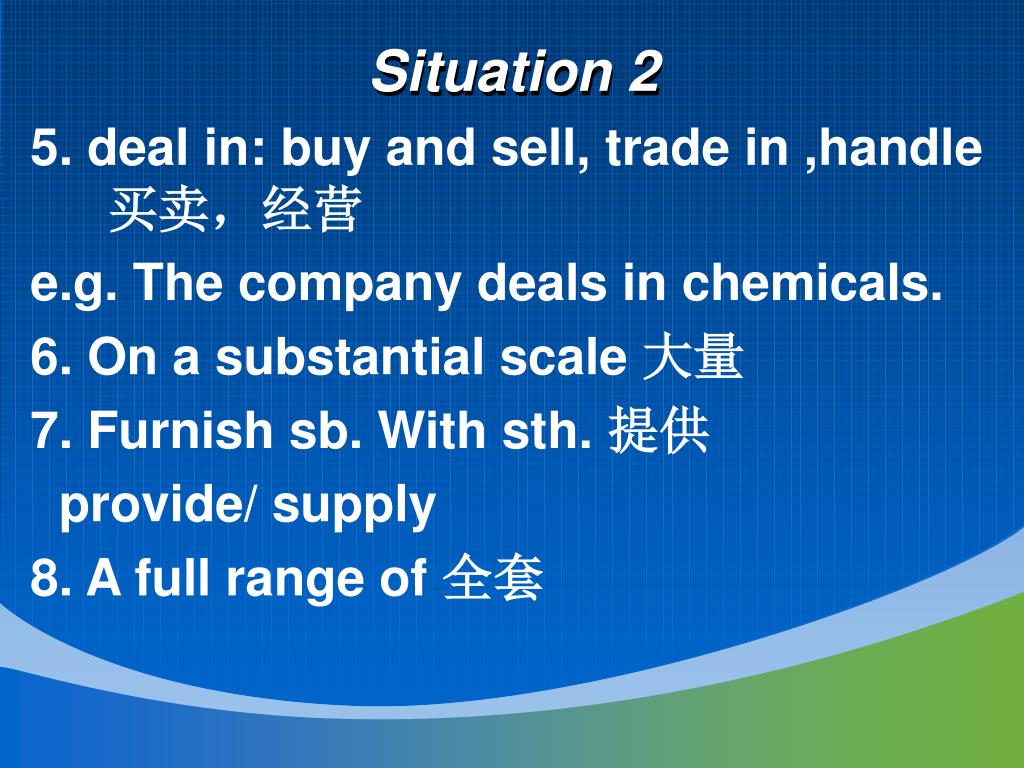 Situation 2

5. deal in: buy and sell, trade in ,handle 买卖，经营

e.g. The company deals in chemicals.

6. On a substantial scale 大量

7. Furnish sb. With sth. 提供

provide/ supply

8. A full range of 全套